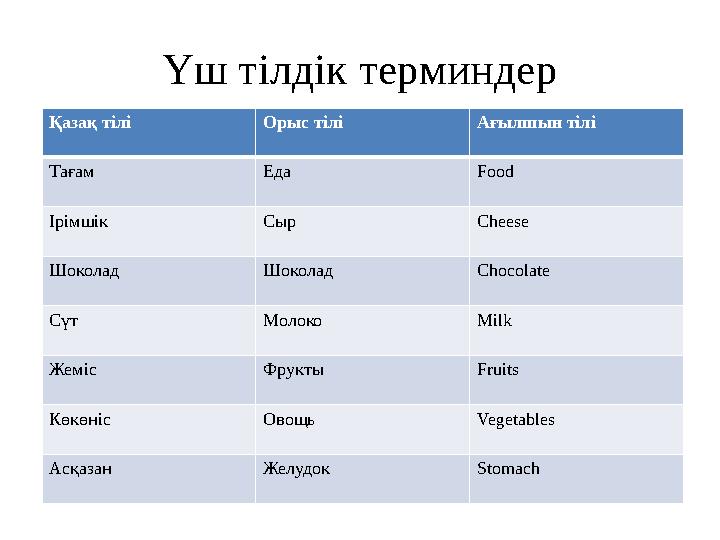 Үш тілдік терминдер

| Қазақ тілі | Орыс тілі | Ағылшын тілі |
|---|---|---|
| Тағам | Еда | Food |
| Ірімшік | Сыр | Cheese |
| Шоколад | Шоколад | Chocolate |
| Сүт | Молоко | Milk |
| Жеміс | Фрукты | Fruits |
| Көкөніс | Овощь | Vegetables |
| Асқазан | Желудок | Stomach |